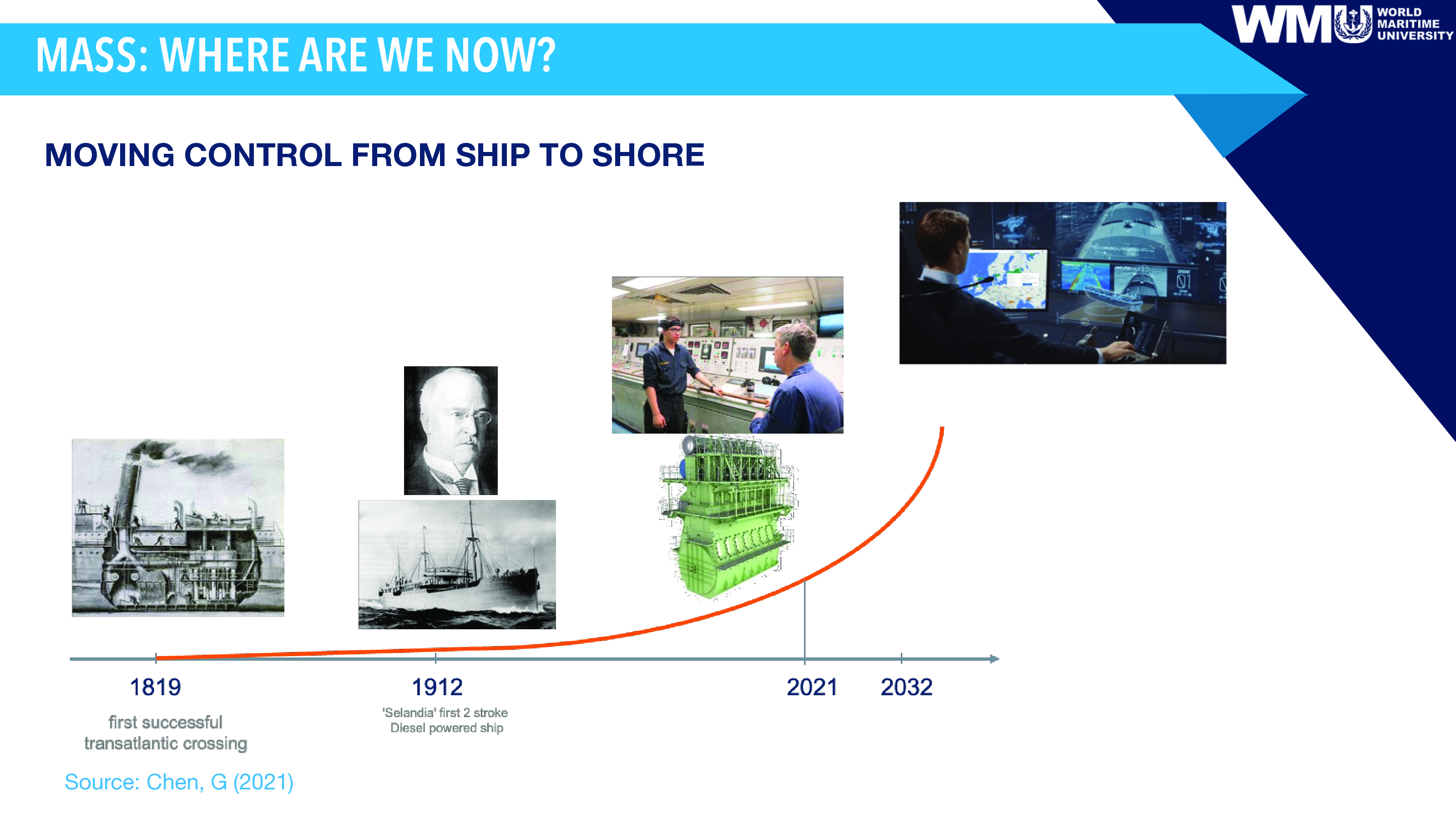 MASS: WHERE ARE WE NOW?

WMU WORLD MARITIME UNIVERSITY

MOVING CONTROL FROM SHIP TO SHORE

1819

first successful transatlantic crossing

1912

'Selandia' first 2 stroke Diesel powered ship

2021

2032

Source: Chen, G (2021)